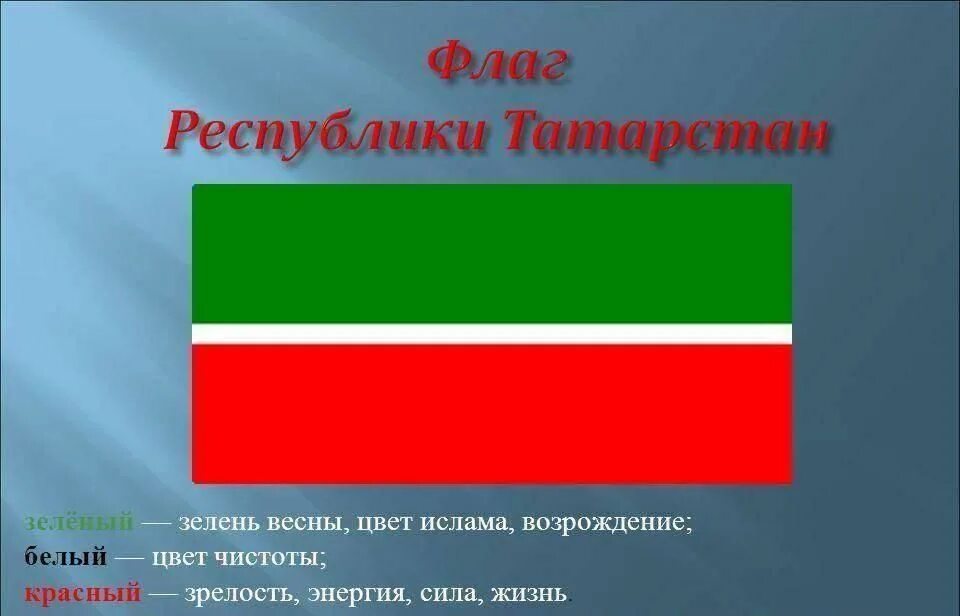 Флаг
Республики Татарстан

зелёный — зелень весны, цвет ислама, возрождение;
белый — цвет чистоты;
красный — зрелость, энергия, сила, жизнь.